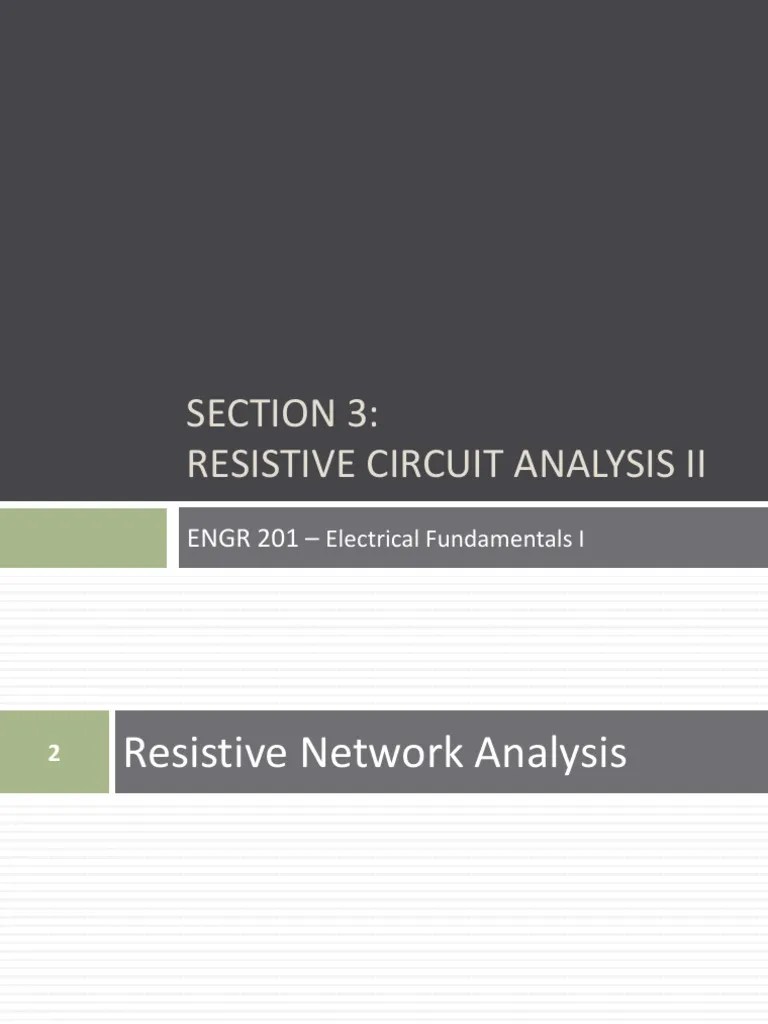 SECTION 3:
RESISTIVE CIRCUIT ANALYSIS II

ENGR 201 – Electrical Fundamentals I

2

Resistive Network Analysis